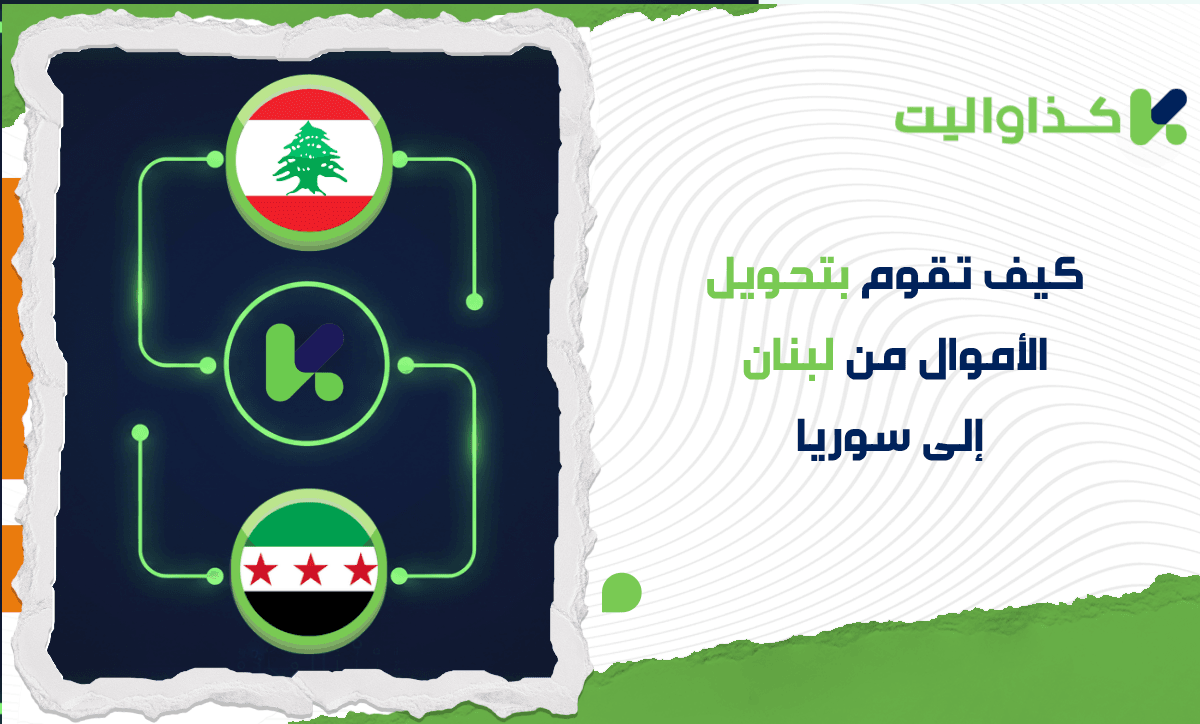 كذاواليت

كيف تقوم بتحويل الأموال من لبنان إلى سوريا